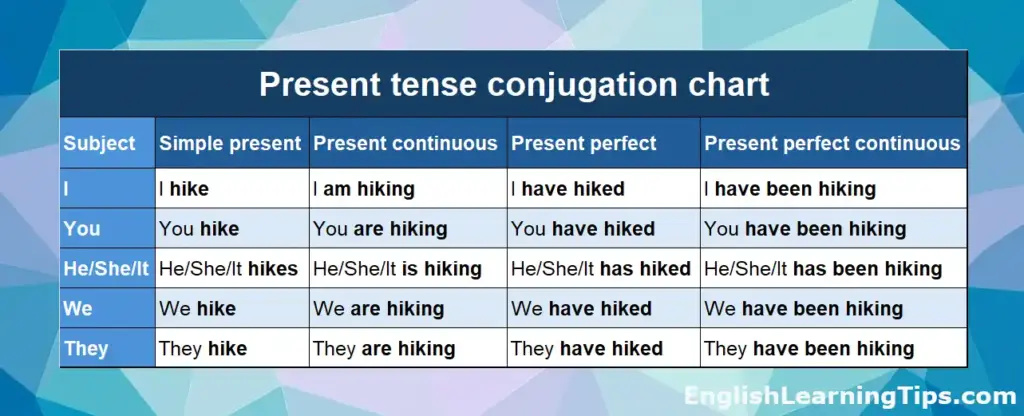 Present tense conjugation chart

| Subject | Simple present | Present continuous | Present perfect | Present perfect continuous |
|---|---|---|---|---|
| I | I hike | I am hiking | I have hiked | I have been hiking |
| You | You hike | You are hiking | You have hiked | You have been hiking |
| He/She/It | He/She/It hikes | He/She/It is hiking | He/She/It has hiked | He/She/It has been hiking |
| We | We hike | We are hiking | We have hiked | We have been hiking |
| They | They hike | They are hiking | They have hiked | They have been hiking |

EnglishLearningTips.com